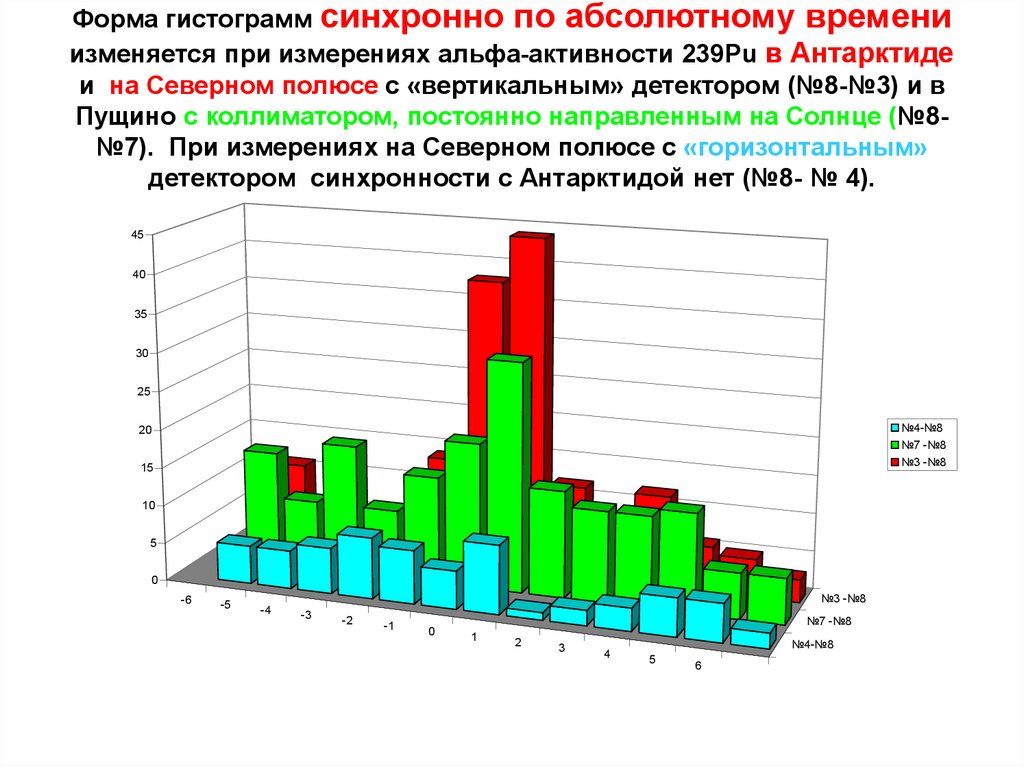 Форма гистограмм синхронно по абсолютному времени изменяется при измерениях альфа-активности 239Pu в Антарктиде и на Северном полюсе с «вертикальным» детектором (№8-№3) и в Пущино с коллиматором, постоянно направленным на Солнце (№8-№7). При измерениях на Северном полюсе с «горизонтальным» детектором синхронности с Антарктидой нет (№8- № 4).

45
40
35
30
25
20
15
10
5
0

-6
-5
-4
-3
-2
-1
0
1
2
3
4
5
6

№3 -№8
№7 -№8
№4-№8

№4-№8
№7 -№8
№3 -№8